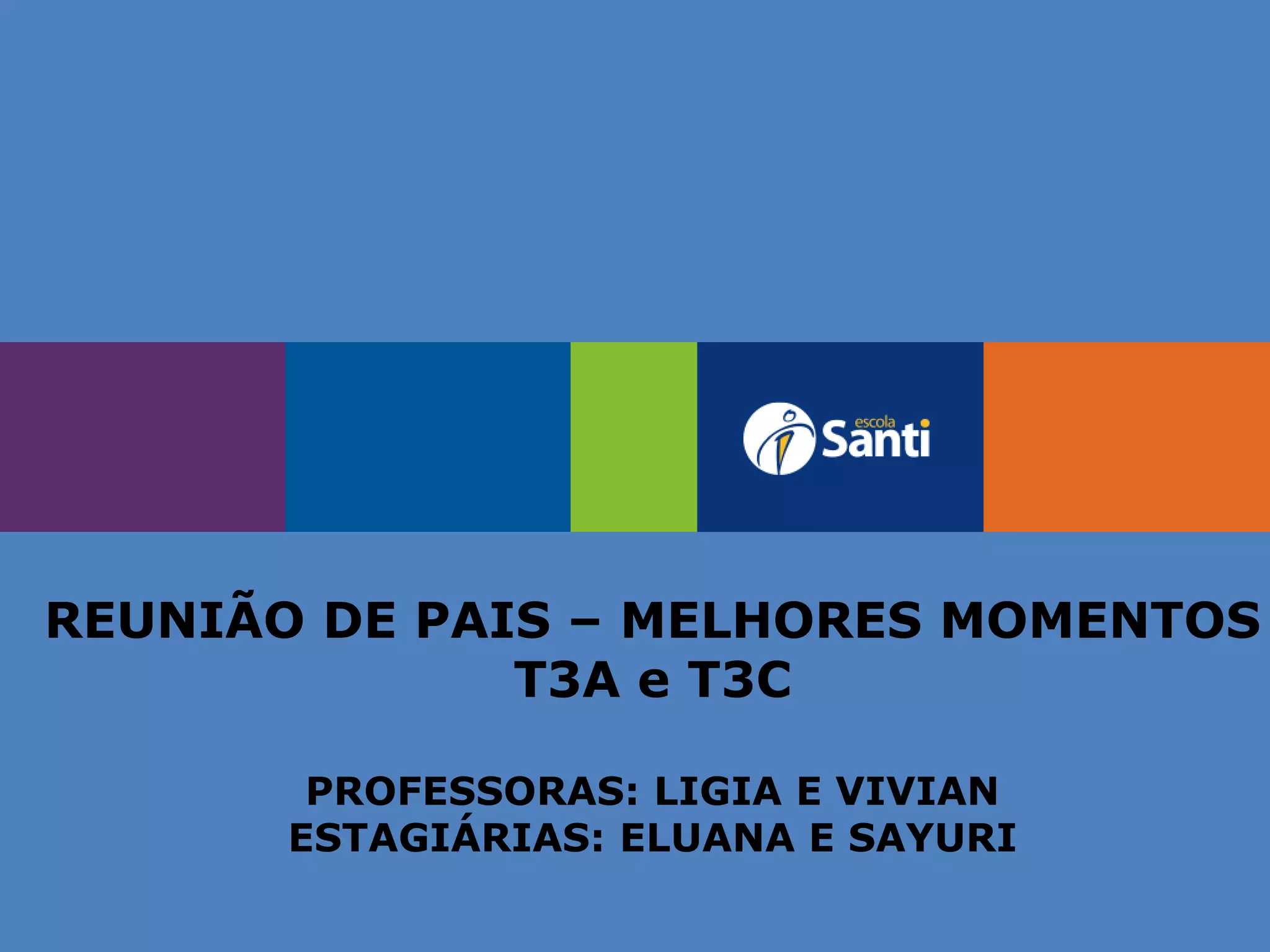 escola
Santi

REUNIÃO DE PAIS – MELHORES MOMENTOS
T3A e T3C

PROFESSORAS: LIGIA E VIVIAN
ESTAGIÁRIAS: ELUANA E SAYURI